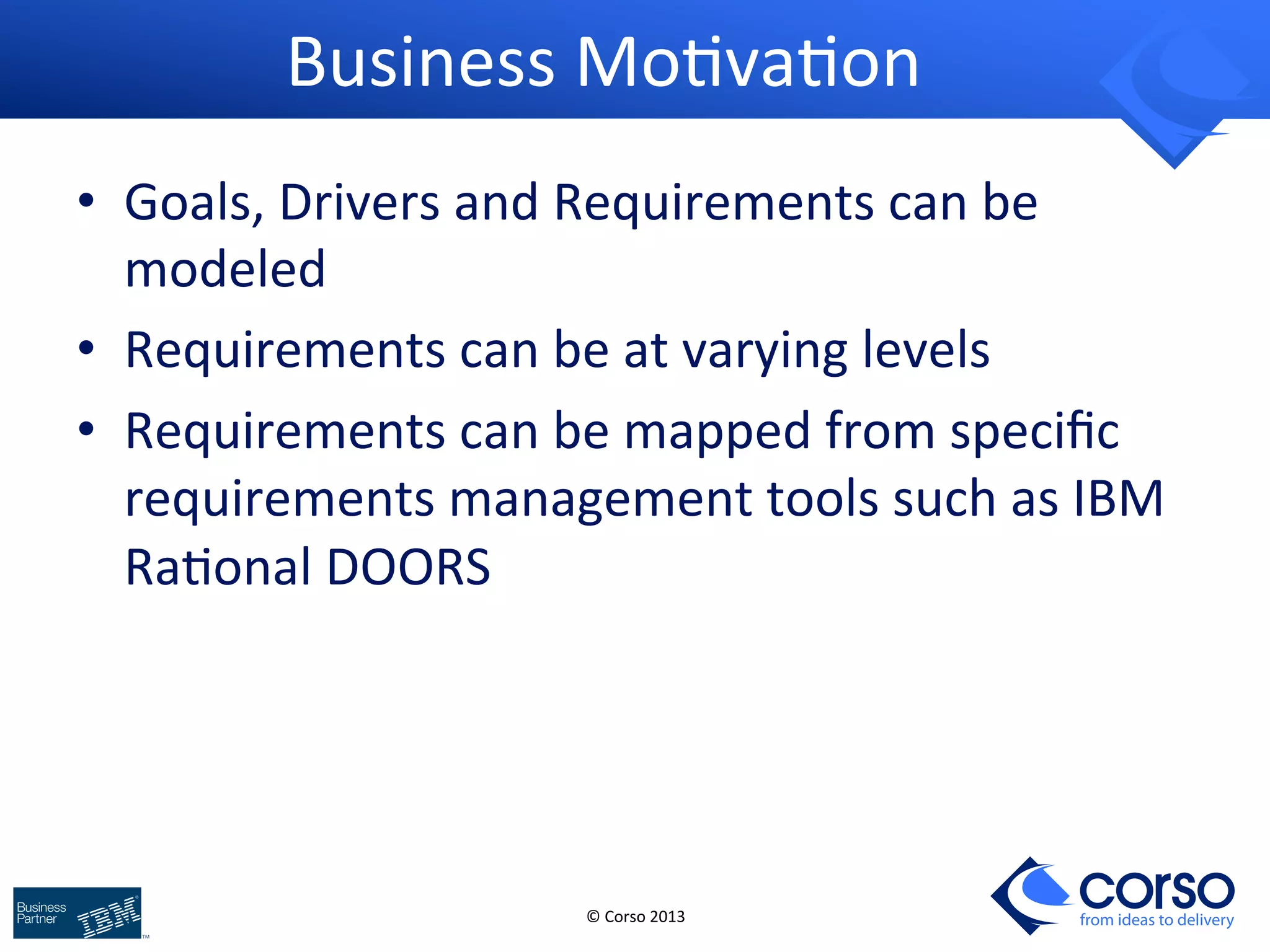 Business Motivation

• Goals, Drivers and Requirements can be modeled
• Requirements can be at varying levels
• Requirements can be mapped from specific requirements management tools such as IBM Rational DOORS

Business Partner IBM

© Corso 2013

corso
from ideas to delivery